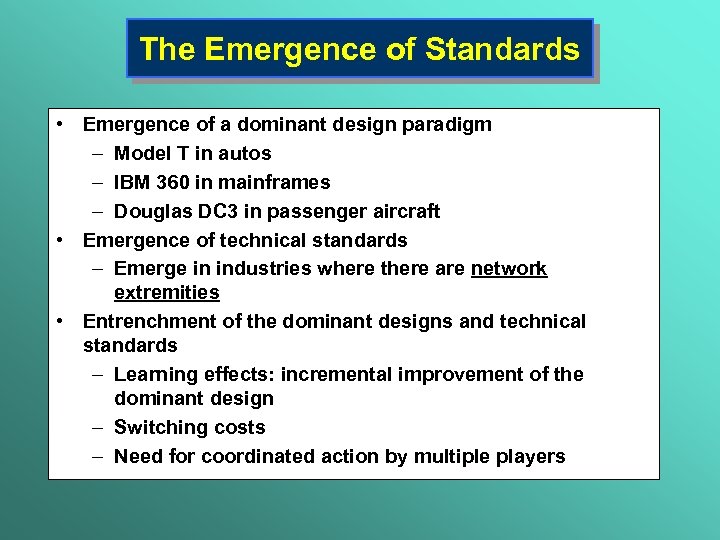 The Emergence of Standards

• Emergence of a dominant design paradigm
– Model T in autos
– IBM 360 in mainframes
– Douglas DC3 in passenger aircraft
• Emergence of technical standards
– Emerge in industries where there are network extremities
• Entrenchment of the dominant designs and technical standards
– Learning effects: incremental improvement of the dominant design
– Switching costs
– Need for coordinated action by multiple players